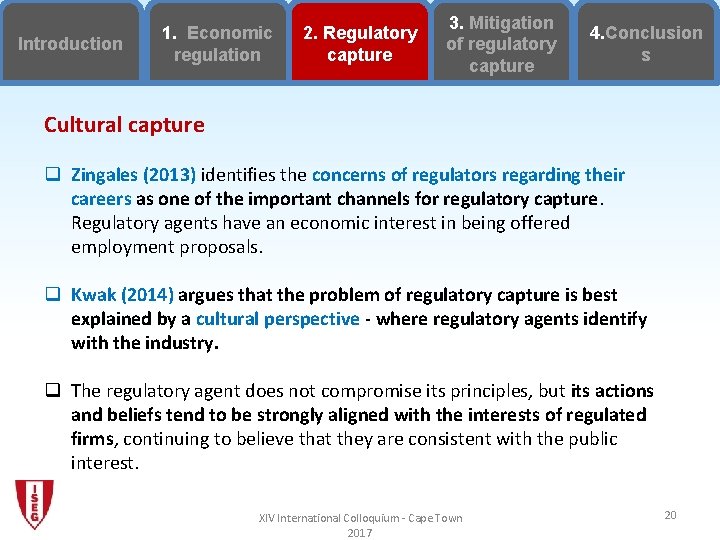 Introduction

1. Economic regulation

2. Regulatory capture

3. Mitigation of regulatory capture

4.Conclusion s

Cultural capture

❑ Zingales (2013) identifies the concerns of regulators regarding their careers as one of the important channels for regulatory capture. Regulatory agents have an economic interest in being offered employment proposals.

❑ Kwak (2014) argues that the problem of regulatory capture is best explained by a cultural perspective - where regulatory agents identify with the industry.

❑ The regulatory agent does not compromise its principles, but its actions and beliefs tend to be strongly aligned with the interests of regulated firms, continuing to believe that they are consistent with the public interest.

ISEG

XIV International Colloquium - Cape Town 2017

20